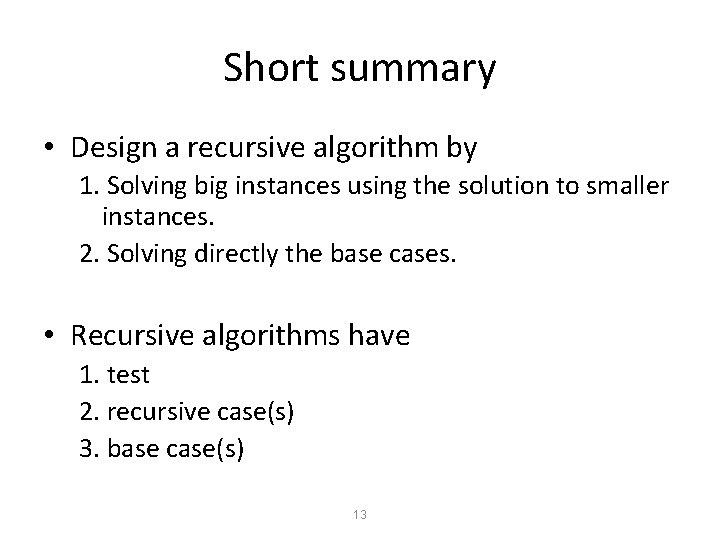 Short summary

• Design a recursive algorithm by
1. Solving big instances using the solution to smaller instances.
2. Solving directly the base cases.

• Recursive algorithms have
1. test
2. recursive case(s)
3. base case(s)

13